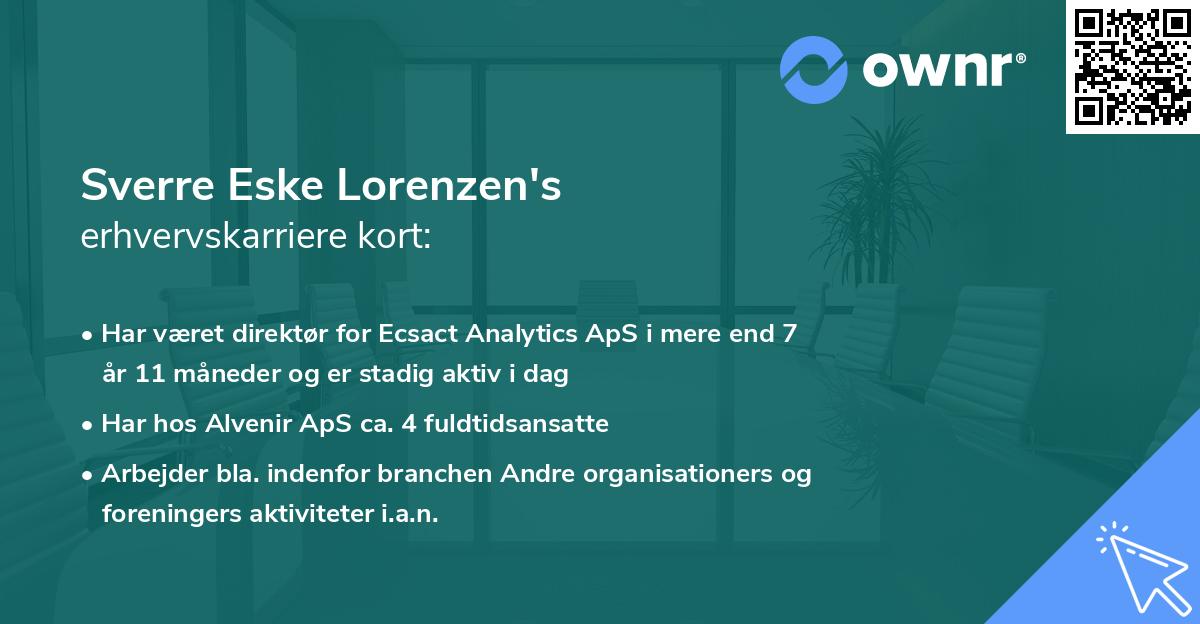 ownr®

Sverre Eske Lorenzen's
erhvervskarriere kort:

• Har været direktør for Ecsact Analytics ApS i mere end 7 år 11 måneder og er stadig aktiv i dag
• Har hos Alvenir ApS ca. 4 fuldtidsansatte
• Arbejder bla. indenfor branchen Andre organisationers og foreningers aktiviteter i.a.n.